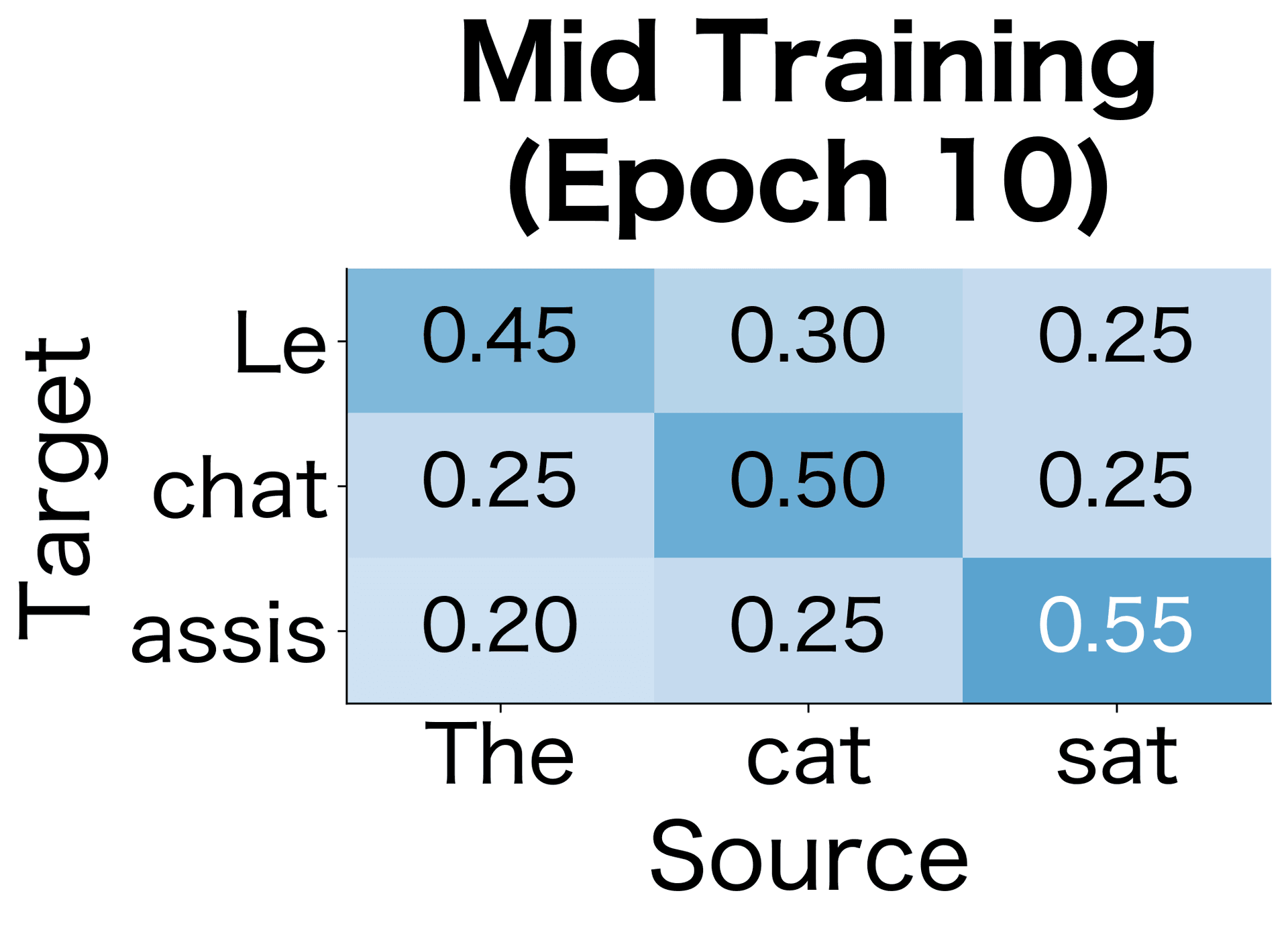 Mid Training (Epoch 10)

Target

| | The | cat | sat |
|---|---|---|---|
| Le | 0.45 | 0.30 | 0.25 |
| chat | 0.25 | 0.50 | 0.25 |
| assis | 0.20 | 0.25 | 0.55 |

Source